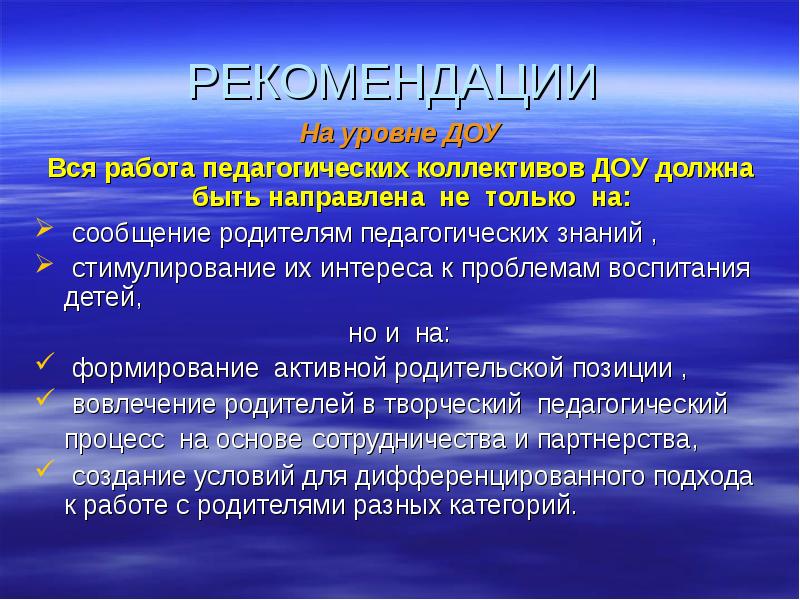 РЕКОМЕНДАЦИИ

На уровне ДОУ

Вся работа педагогических коллективов ДОУ должна быть направлена не только на:

➢ сообщение родителям педагогических знаний ,

➢ стимулирование их интереса к проблемам воспитания детей,

но и на:

✓ формирование активной родительской позиции ,

✓ вовлечение родителей в творческий педагогический процесс на основе сотрудничества и партнерства,

✓ создание условий для дифференцированного подхода к работе с родителями разных категорий.